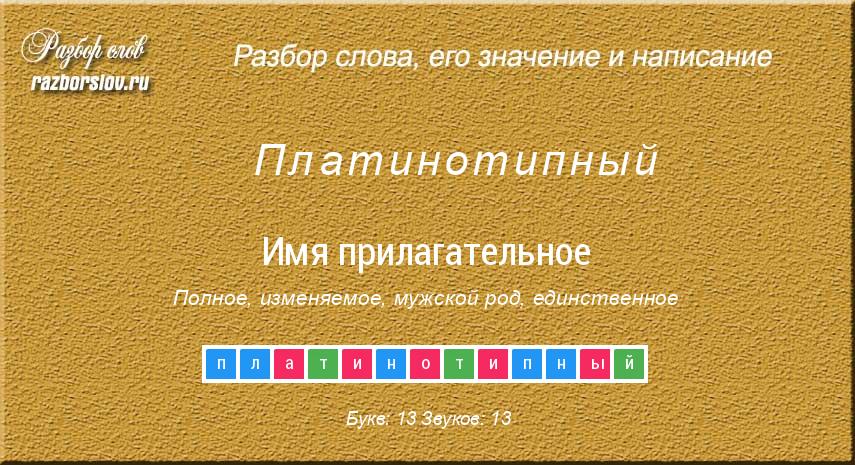 Разбор слов
razborslov.ru

Разбор слова, его значение и написание

Платинотипный

Имя прилагательное

Полное, изменяемое, мужской род, единственное

п л а т и н о т и п н ы й

Букв: 13 Звуков: 13